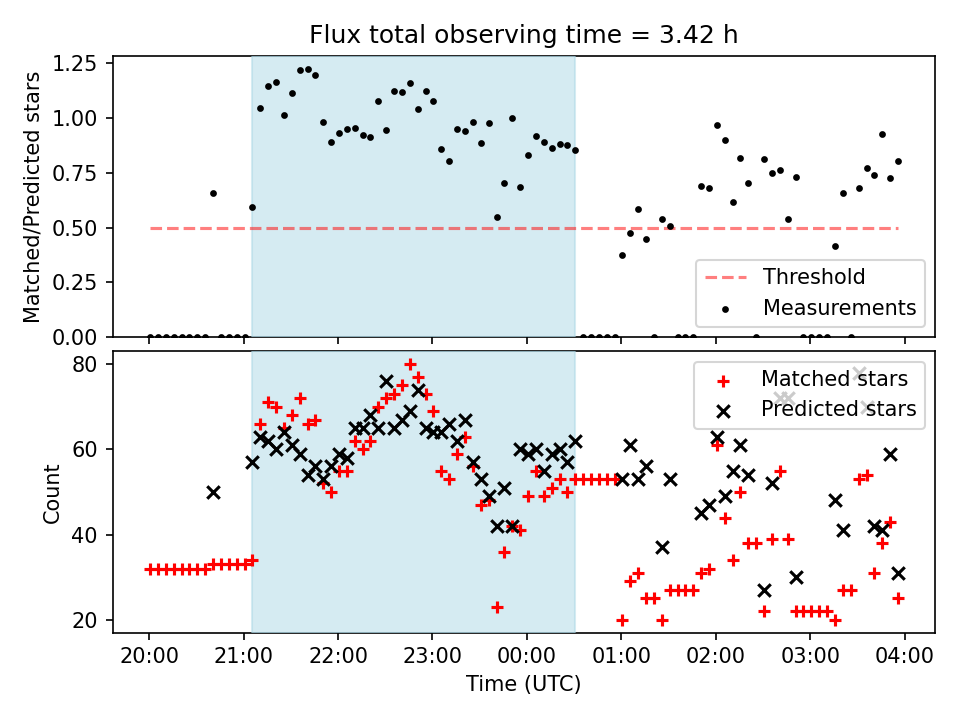 Flux total observing time = 3.42 h

Matched/Predicted stars

1.25
1.00
0.75
0.50
0.25
0.00

Threshold
Measurements

Count

80
60
40
20

Matched stars
Predicted stars

20:00
21:00
22:00
23:00
00:00
01:00
02:00
03:00
04:00

Time (UTC)